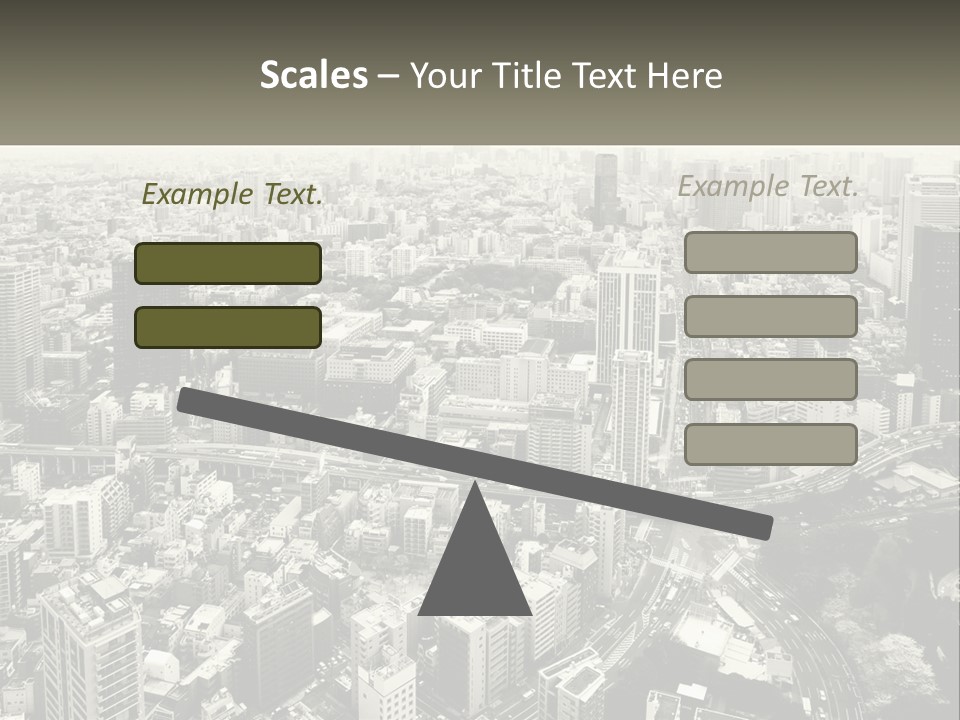 Scales – Your Title Text Here

Example Text.

Example Text.